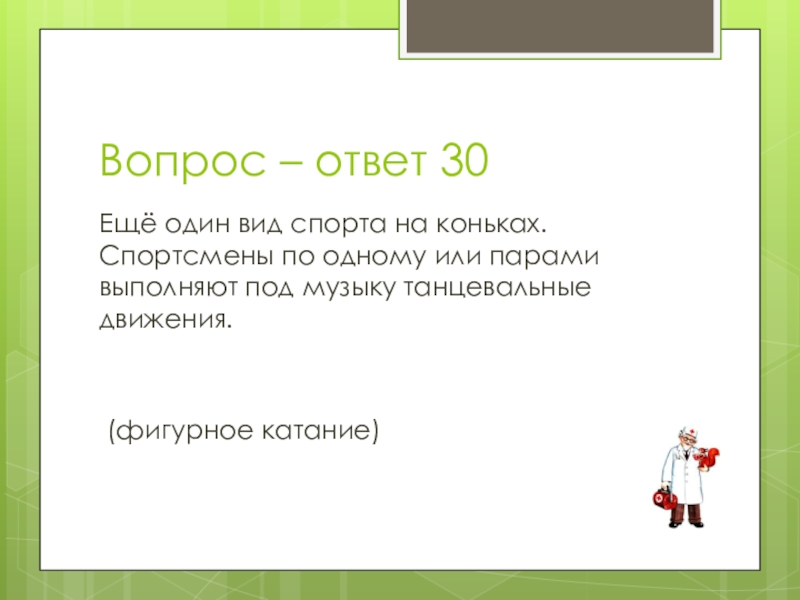 Вопрос – ответ 30

Ещё один вид спорта на коньках. Спортсмены по одному или парами выполняют под музыку танцевальные движения.

(фигурное катание)